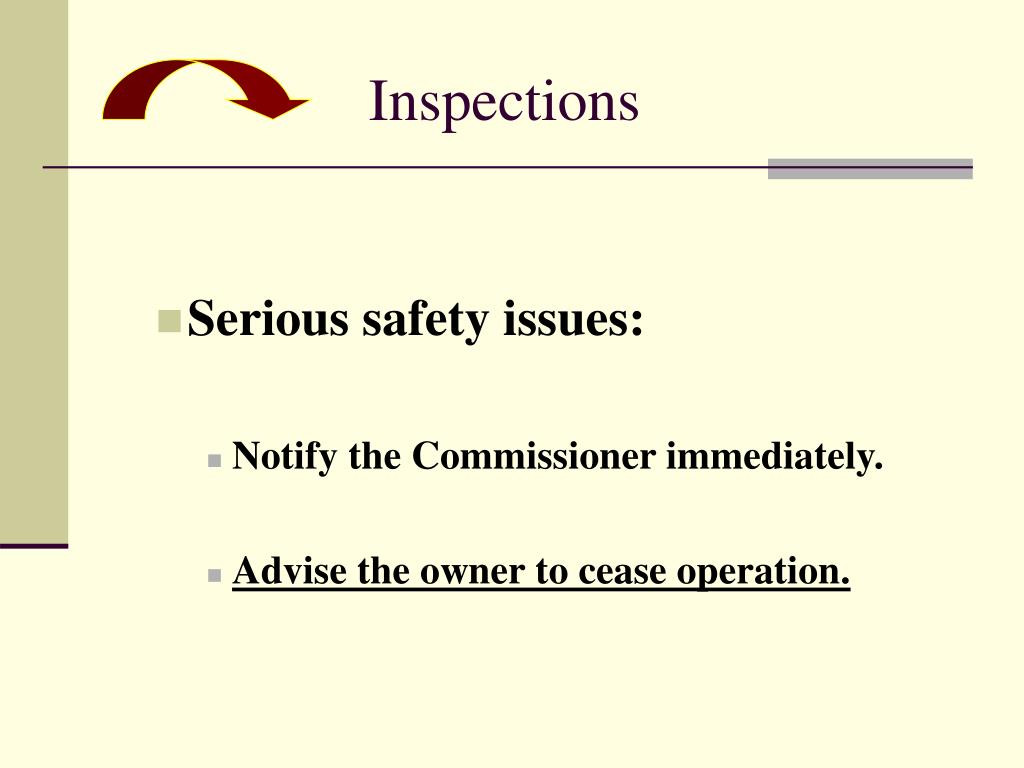 Inspections

Serious safety issues:

Notify the Commissioner immediately.

Advise the owner to cease operation.